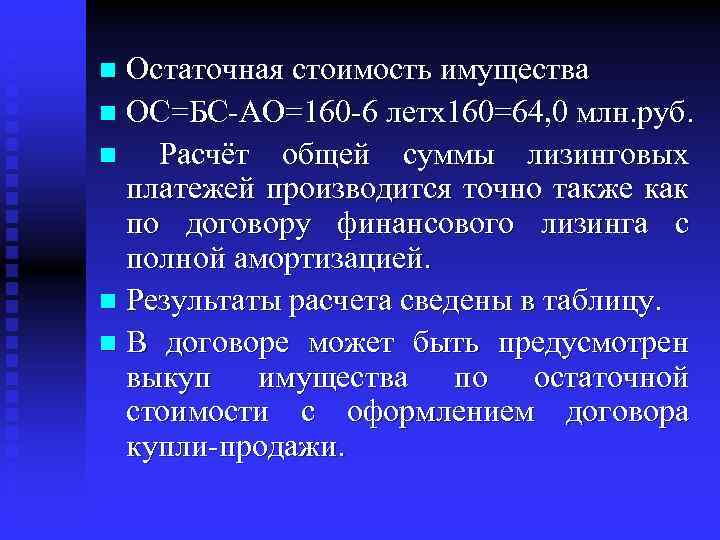 Остаточная стоимость имущества

ОС=БС-АО=160-6 летх160=64,0 млн.руб.

Расчёт общей суммы лизинговых платежей производится точно также как по договору финансового лизинга с полной амортизацией.

Результаты расчета сведены в таблицу.

В договоре может быть предусмотрен выкуп имущества по остаточной стоимости с оформлением договора купли-продажи.